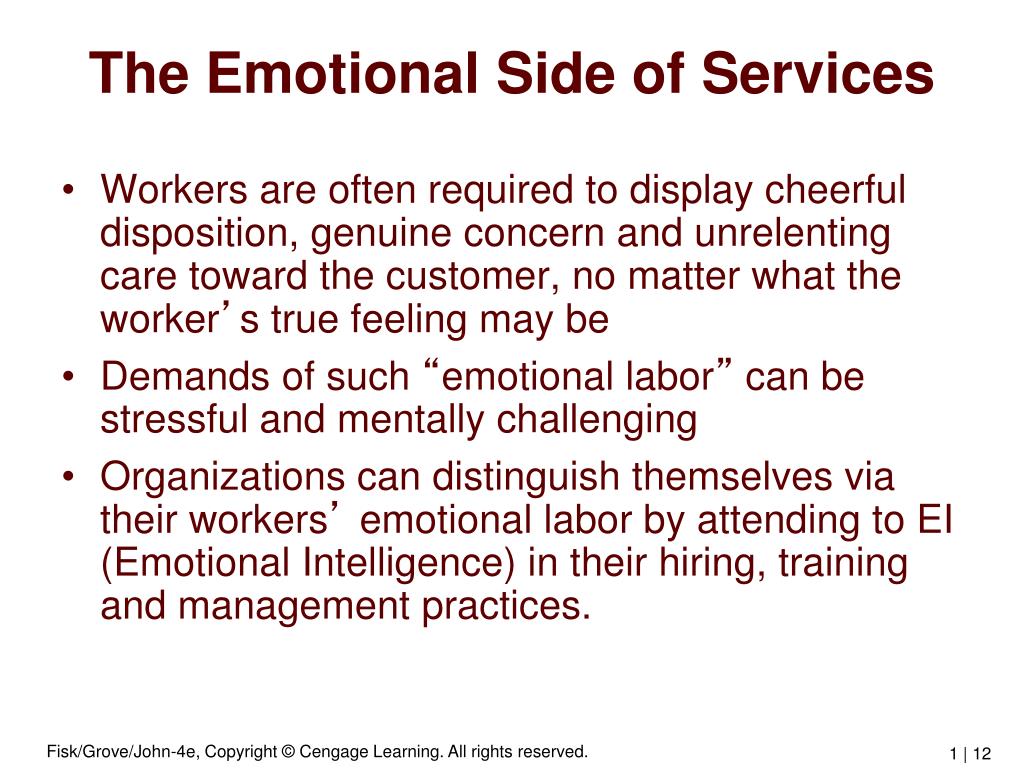 The Emotional Side of Services

• Workers are often required to display cheerful disposition, genuine concern and unrelenting care toward the customer, no matter what the worker’s true feeling may be
• Demands of such “emotional labor” can be stressful and mentally challenging
• Organizations can distinguish themselves via their workers’ emotional labor by attending to EI (Emotional Intelligence) in their hiring, training and management practices.

Fisk/Grove/John-4e, Copyright © Cengage Learning. All rights reserved.

1 | 12